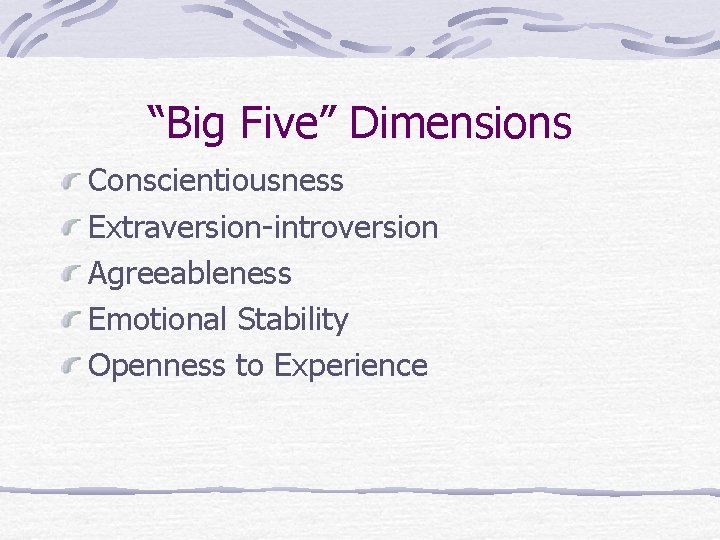 “Big Five” Dimensions

Conscientiousness

Extraversion-introversion

Agreeableness

Emotional Stability

Openness to Experience